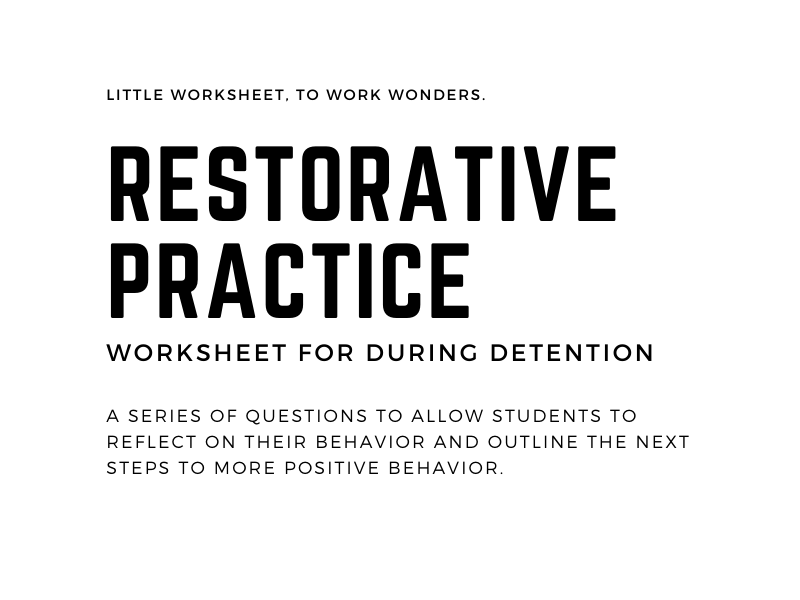 LITTLE WORKSHEET, TO WORK WONDERS.

RESTORATIVE PRACTICE

WORKSHEET FOR DURING DETENTION

A SERIES OF QUESTIONS TO ALLOW STUDENTS TO REFLECT ON THEIR BEHAVIOR AND OUTLINE THE NEXT STEPS TO MORE POSITIVE BEHAVIOR.